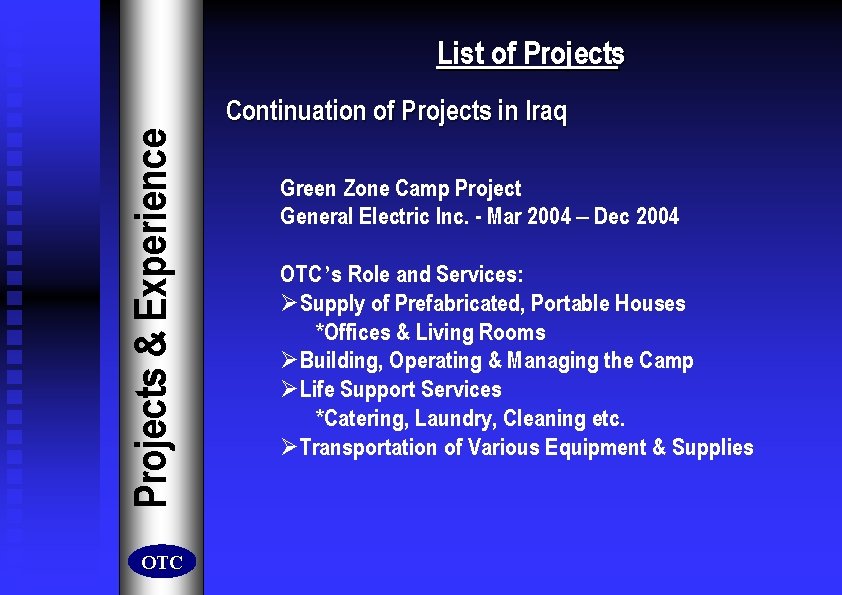 Projects & Experience

OTC

List of Projects

Continuation of Projects in Iraq

Green Zone Camp Project
General Electric Inc. - Mar 2004 – Dec 2004

OTC's Role and Services:
➢Supply of Prefabricated, Portable Houses
*Offices & Living Rooms
➢Building, Operating & Managing the Camp
➢Life Support Services
*Catering, Laundry, Cleaning etc.
➢Transportation of Various Equipment & Supplies